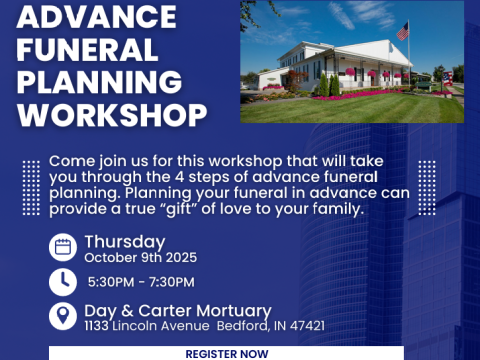 ADVANCE FUNERAL PLANNING WORKSHOP

Come join us for this workshop that will take you through the 4 steps of advance funeral planning. Planning your funeral in advance can provide a true “gift” of love to your family.

Thursday
October 9th 2025

5:30PM - 7:30PM

Day & Carter Mortuary
1133 Lincoln Avenue Bedford, IN 47421

REGISTER NOW